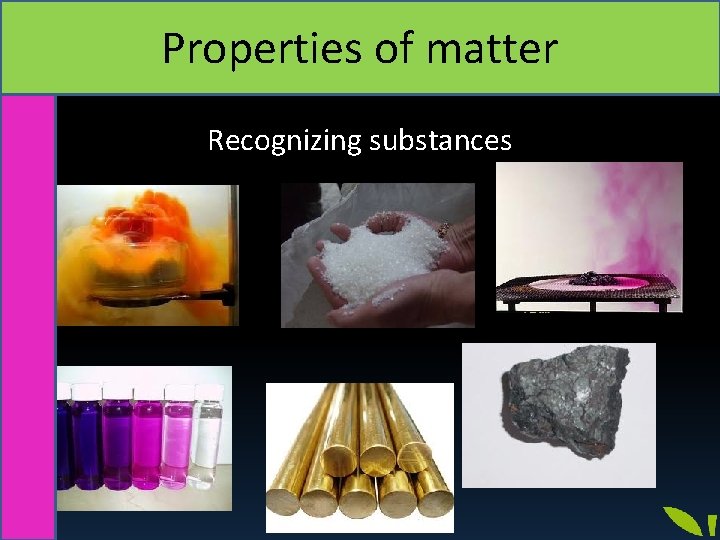 Properties of matter

Recognizing substances